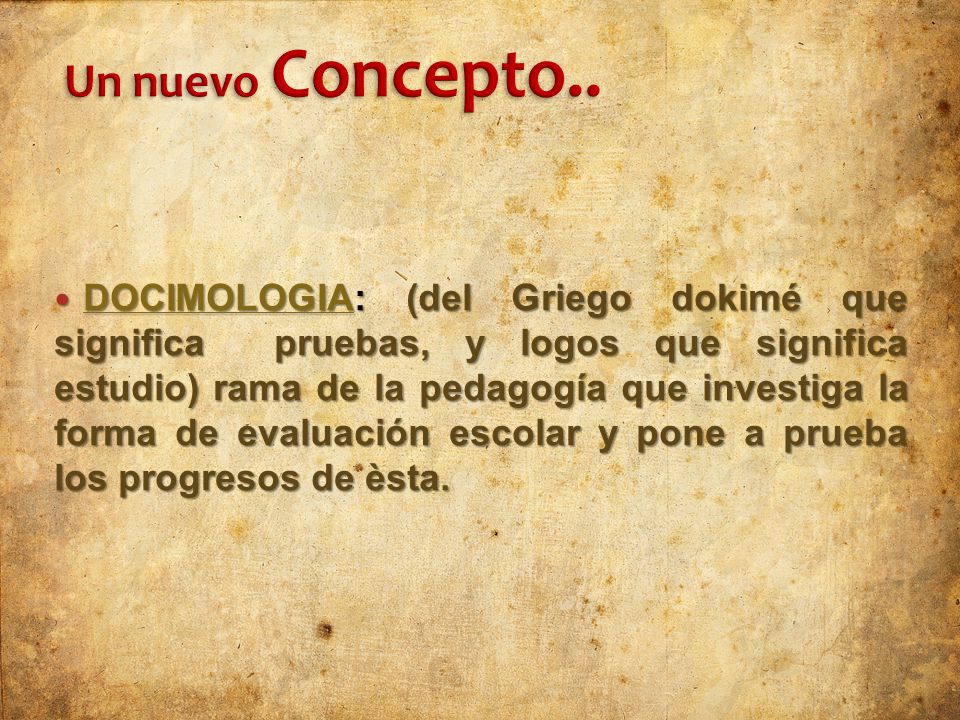 Un nuevo Concepto..

• DOCIMOLOGIA: (del Griego dokimé que significa pruebas, y logos que significa estudio) rama de la pedagogía que investiga la forma de evaluación escolar y pone a prueba los progresos de èsta.